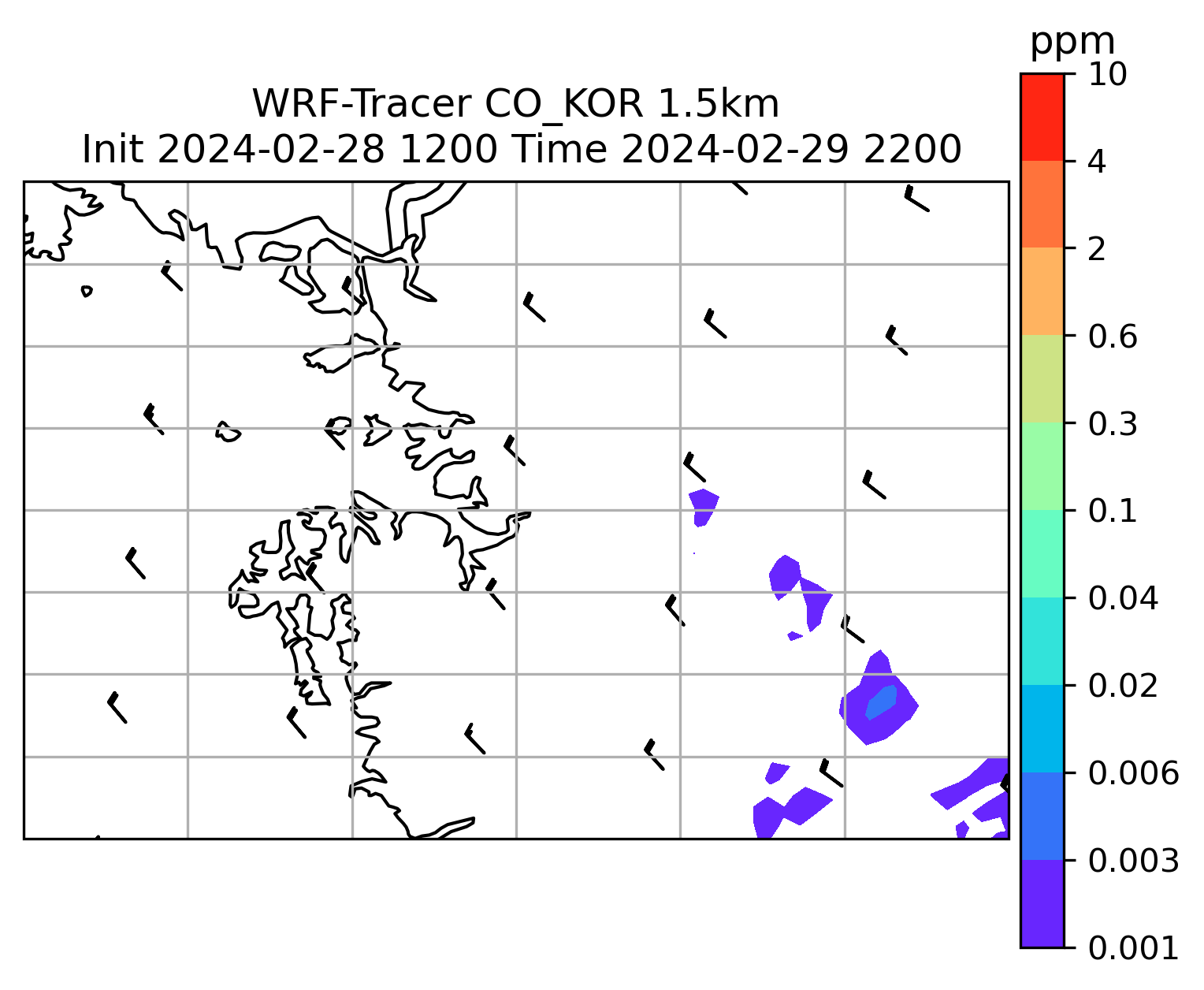 WRF-Tracer CO_KOR 1.5km
Init 2024-02-28 1200 Time 2024-02-29 2200

ppm
10
4
2
0.6
0.3
0.1
0.04
0.02
0.006
0.003
0.001